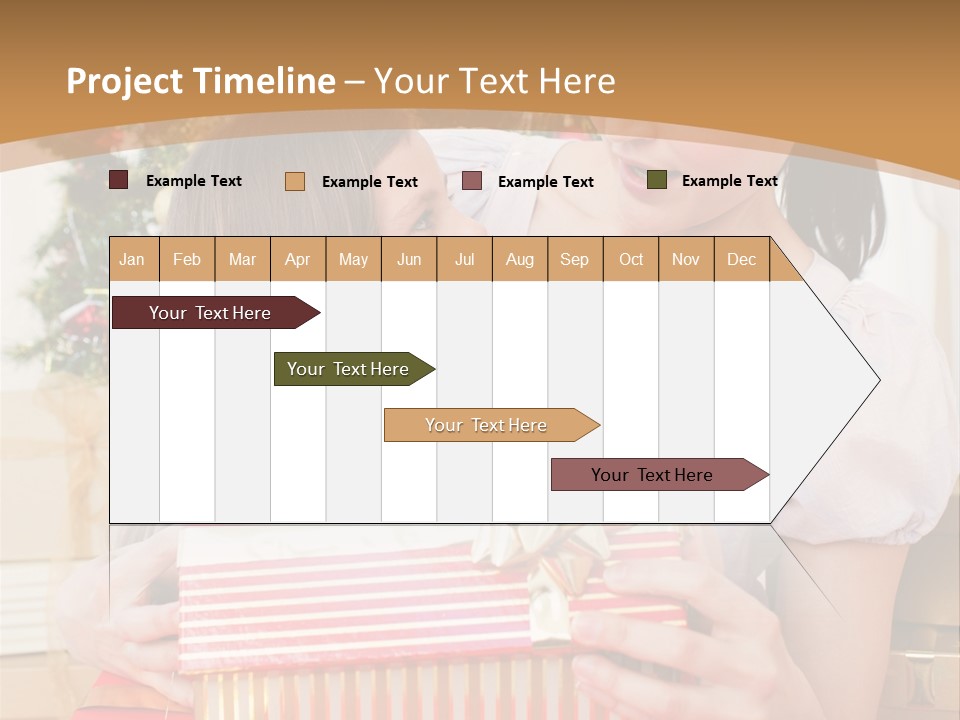 Project Timeline – Your Text Here

Example Text
Example Text
Example Text
Example Text

| Jan | Feb | Mar | Apr | May | Jun | Jul | Aug | Sep | Oct | Nov | Dec |
|---|---|---|---|---|---|---|---|---|---|---|---|

Your Text Here

Your Text Here

Your Text Here

Your Text Here